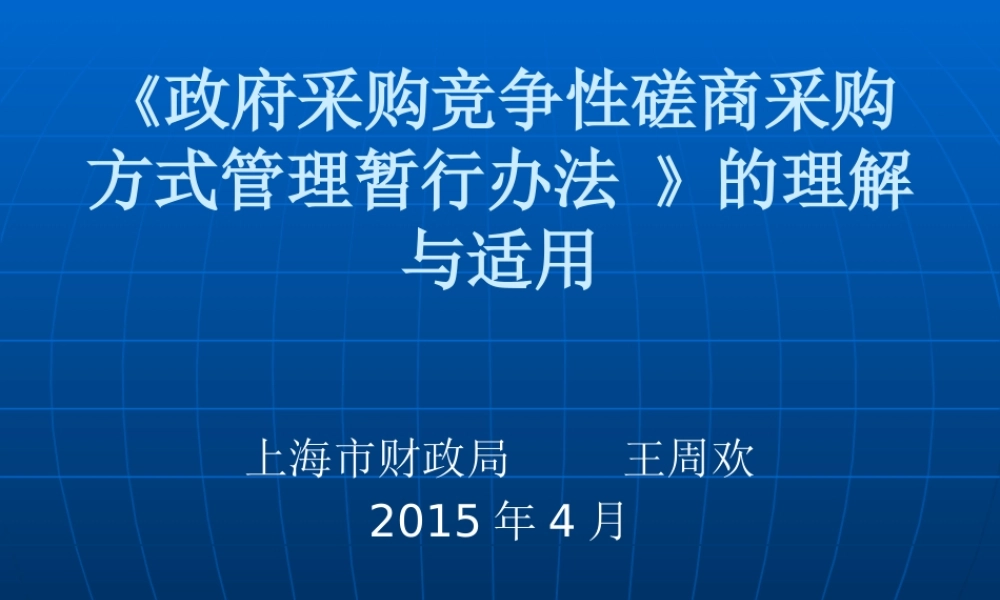 《政府采购竞争性磋商采购方式管理暂行办法 》的理解与适用

上海市财政局　　王周欢
2015 年 4 月